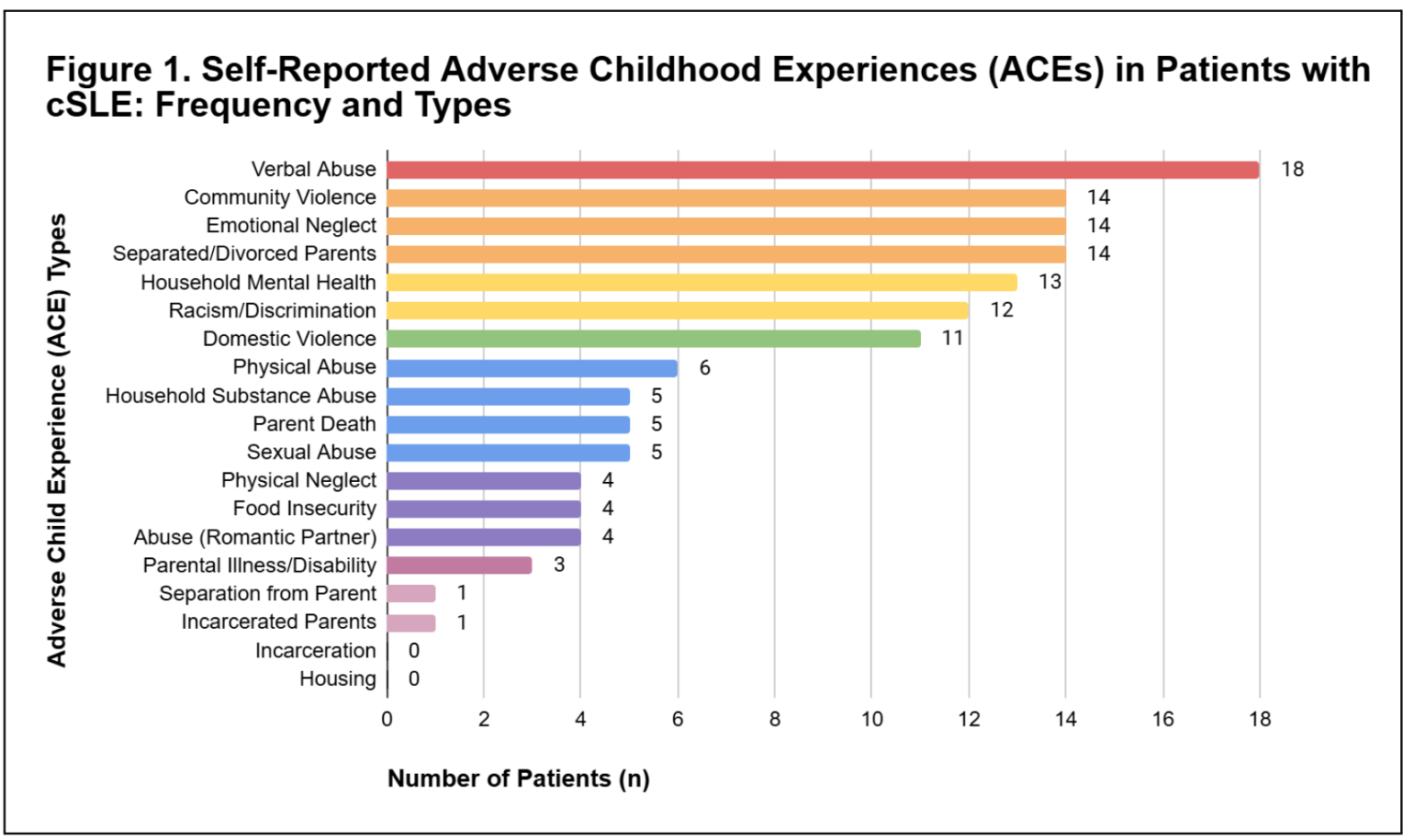 Figure 1. Self-Reported Adverse Childhood Experiences (ACEs) in Patients with cSLE: Frequency and Types

Adverse Child Experience (ACE) Types

Verbal Abuse 18
Community Violence 14
Emotional Neglect 14
Separated/Divorced Parents 14
Household Mental Health 13
Racism/Discrimination 12
Domestic Violence 11
Physical Abuse 6
Household Substance Abuse 5
Parent Death 5
Sexual Abuse 5
Physical Neglect 4
Food Insecurity 4
Abuse (Romantic Partner) 4
Parental Illness/Disability 3
Separation from Parent 1
Incarcerated Parents 1
Incarceration 0
Housing 0

0 2 4 6 8 10 12 14 16 18

Number of Patients (n)